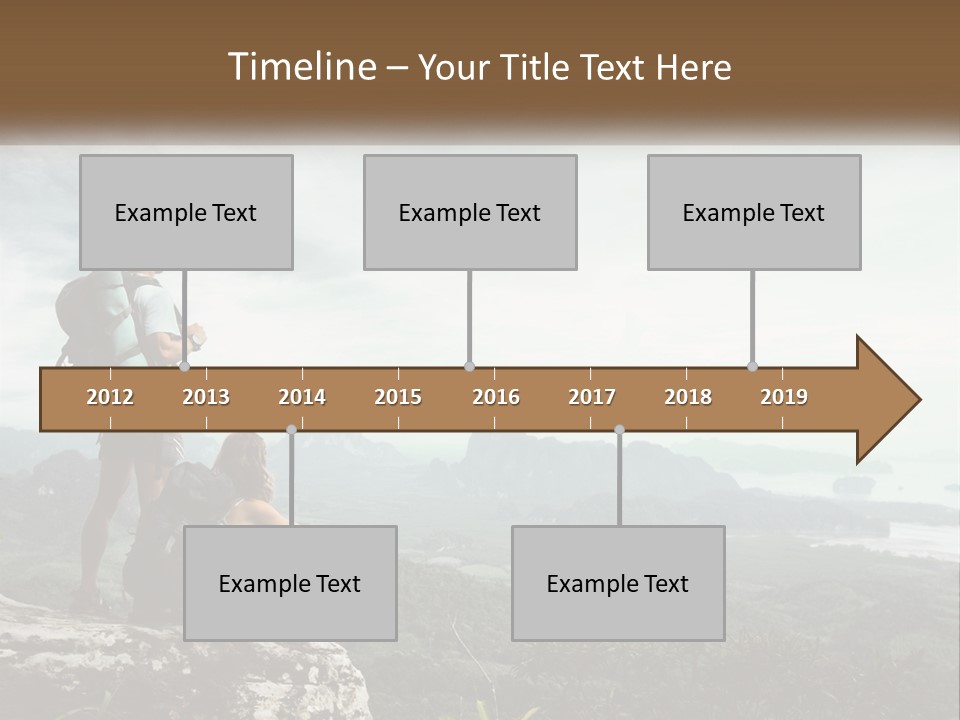 Timeline – Your Title Text Here

Example Text

Example Text

Example Text

2012 2013 2014 2015 2016 2017 2018 2019

Example Text

Example Text